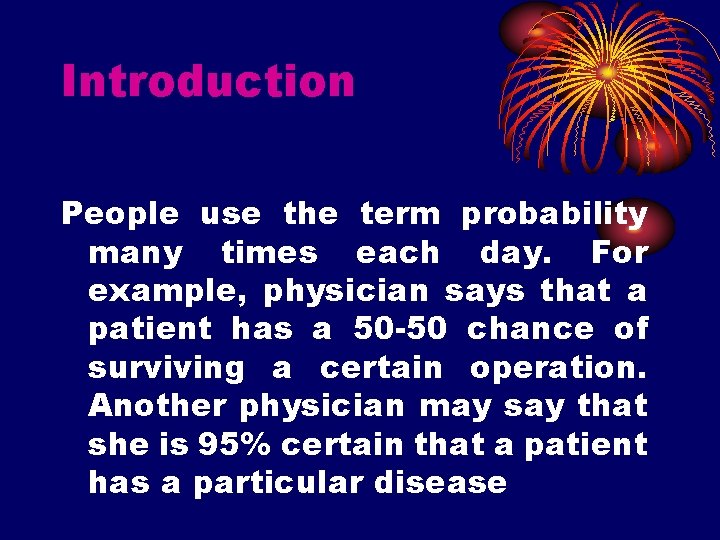 Introduction

People use the term probability many times each day. For example, physician says that a patient has a 50-50 chance of surviving a certain operation. Another physician may say that she is 95% certain that a patient has a particular disease